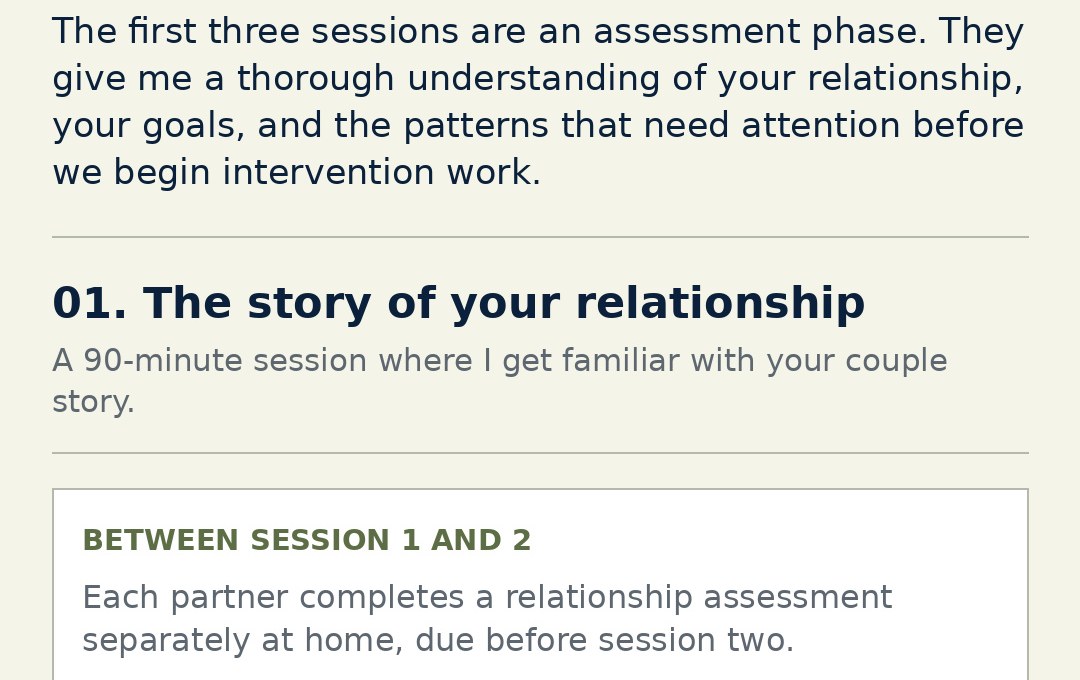 The first three sessions are an assessment phase. They give me a thorough understanding of your relationship, your goals, and the patterns that need attention before we begin intervention work.

01. The story of your relationship

A 90-minute session where I get familiar with your couple story.

BETWEEN SESSION 1 AND 2

Each partner completes a relationship assessment separately at home, due before session two.